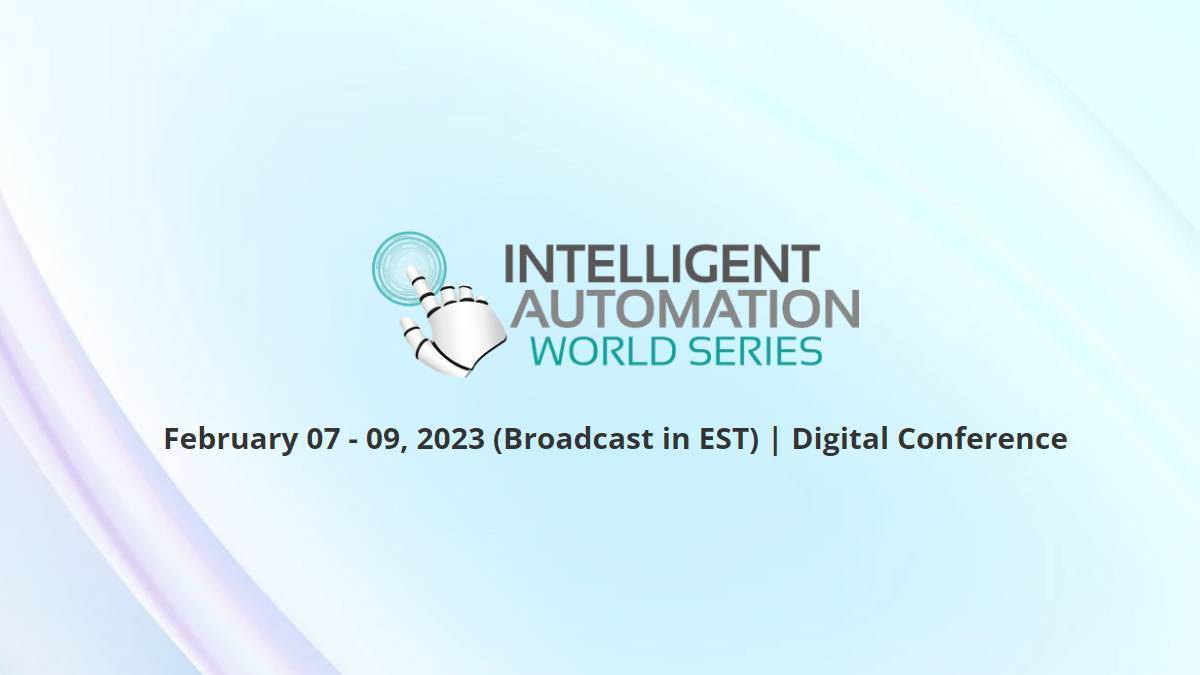 INTELLIGENT
AUTOMATION
WORLD SERIES

February 07 - 09, 2023 (Broadcast in EST) | Digital Conference